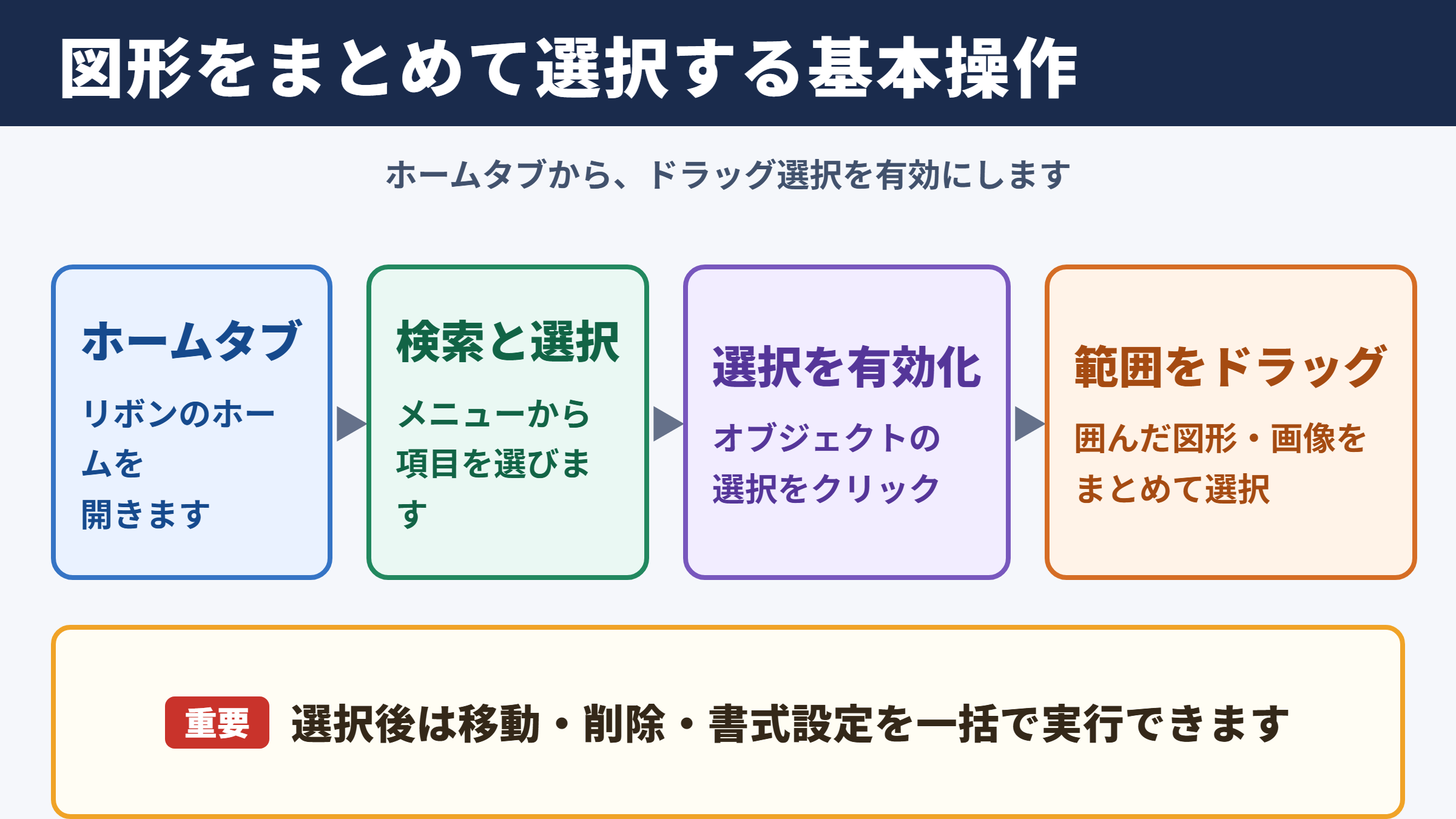 図形をまとめて選択する基本操作

ホームタブから、ドラッグ選択を有効にします

ホームタブ

リボンのホームを開きます

検索と選択

メニューから項目を選びます

選択を有効化

オブジェクトの選択をクリック

範囲をドラッグ

囲んだ図形・画像をまとめて選択

重要 選択後は移動・削除・書式設定を一括で実行できます